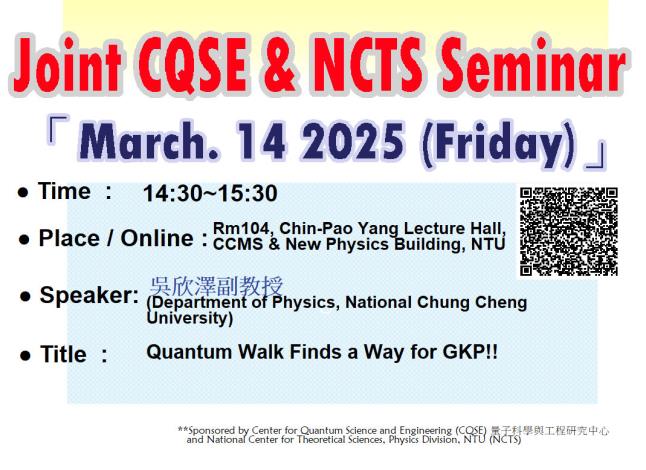 Joint CQSE & NCTS Seminar

「 March. 14 2025 (Friday) 」

● Time ： 14:30~15:30

● Place / Online : Rm104, Chin-Pao Yang Lecture Hall, CCMS & New Physics Building, NTU

● Speaker: 吳欣澤副教授 (Department of Physics, National Chung Cheng University)

● Title ： Quantum Walk Finds a Way for GKP!!

**Sponsored by Center for Quantum Science and Engineering (CQSE) 量子科學與工程研究中心 and National Center for Theoretical Sciences, Physics Division, NTU (NCTS)